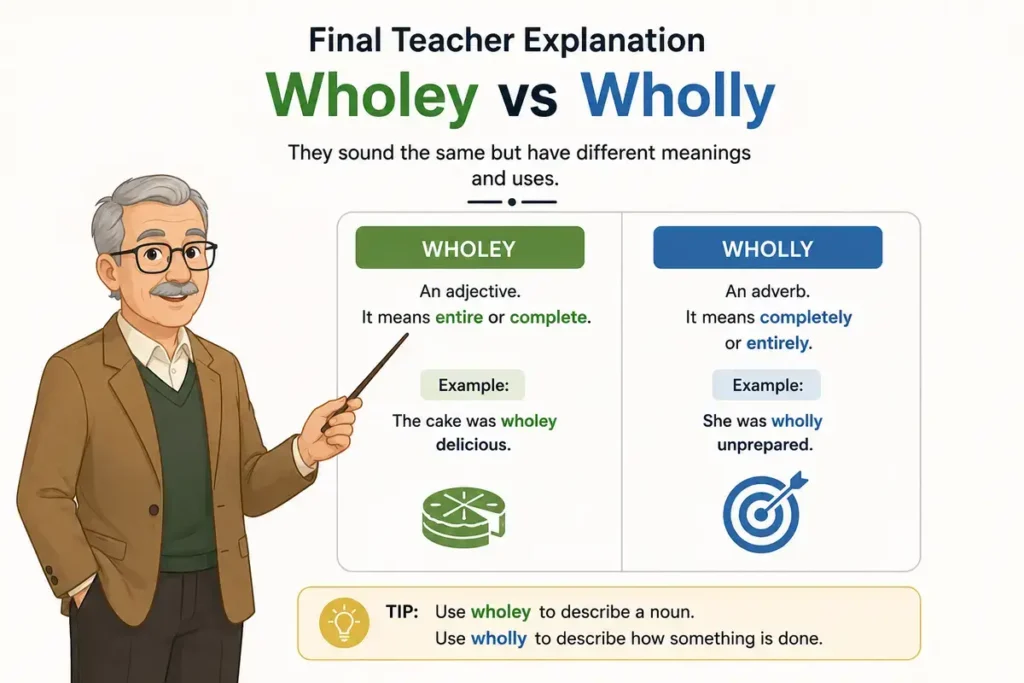 Final Teacher Explanation

Wholey vs Wholly

They sound the same but have different meanings and uses.

WHOLEY

An adjective.
It means entire or complete.

Example:

The cake was wholey delicious.

WHOLLY

An adverb.
It means completely or entirely.

Example:

She was wholly unprepared.

TIP: Use wholey to describe a noun.
Use wholly to describe how something is done.